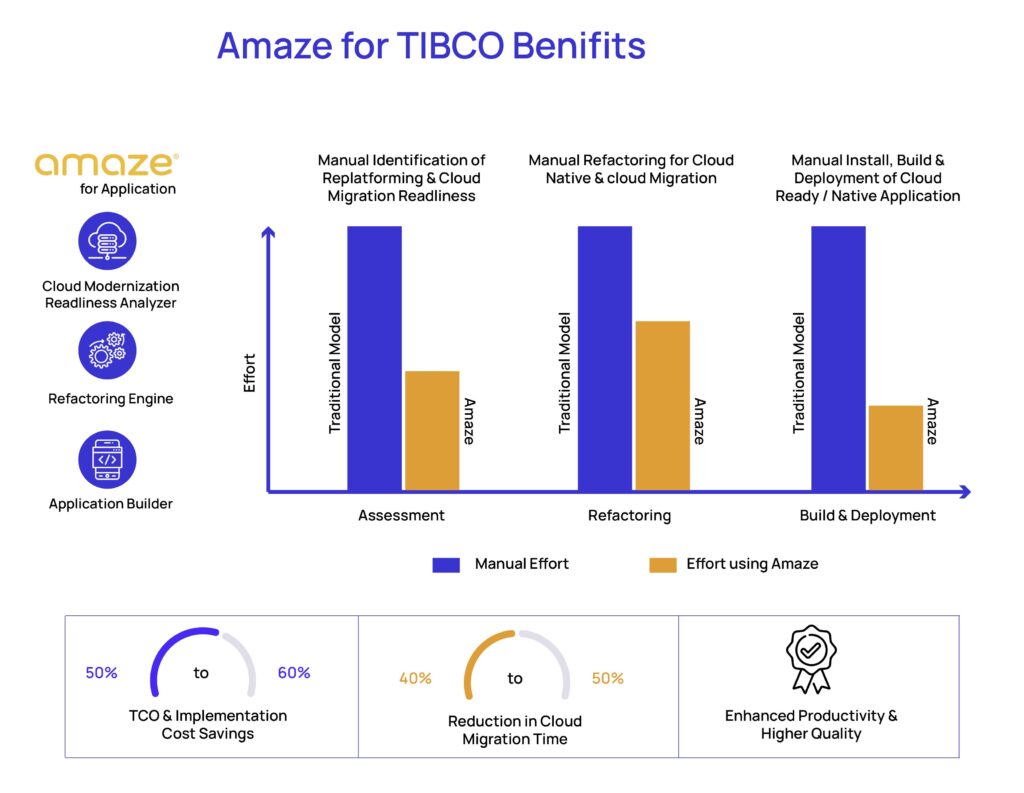 Amaze for TIBCO Benifits

amaze®
for Application

Cloud Modernization Readiness Analyzer

Refactoring Engine

Application Builder

Manual Identification of Replatforming & Cloud Migration Readiness

Manual Refactoring for Cloud Native & cloud Migration

Manual Install, Build & Deployment of Cloud Ready / Native Application

Effort

Traditional Model

Amaze

Traditional Model

Amaze

Traditional Model

Amaze

Assessment

Refactoring

Build & Deployment

Manual Effort

Effort using Amaze

50% to 60%

TCO & Implementation Cost Savings

40% to 50%

Reduction in Cloud Migration Time

Enhanced Productivity & Higher Quality